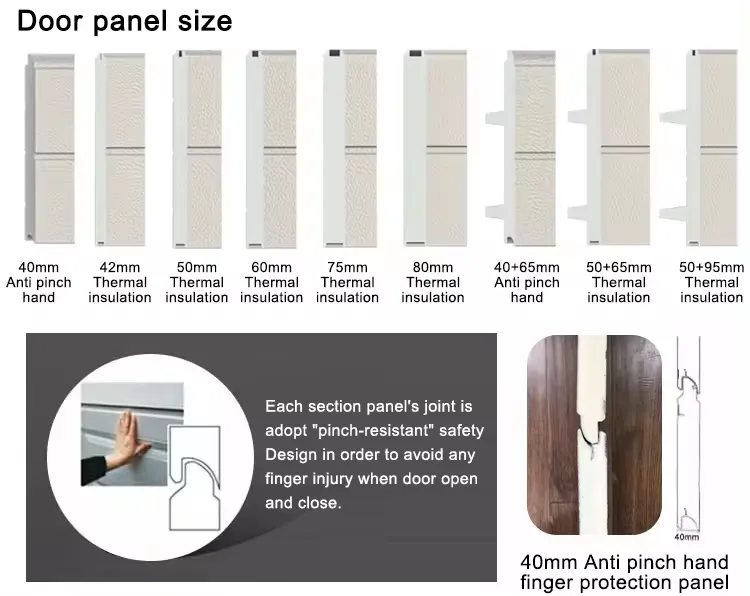 Door panel size

40mm Anti pinch hand

42mm Thermal insulation

50mm Thermal insulation

60mm Thermal insulation

75mm Thermal insulation

80mm Thermal insulation

40+65mm Anti pinch hand

50+65mm Thermal insulation

50+95mm Thermal insulation

Each section panel's joint is adopt "pinch-resistant" safety Design in order to avoid any finger injury when door open and close.

40mm

40mm Anti pinch hand finger protection panel